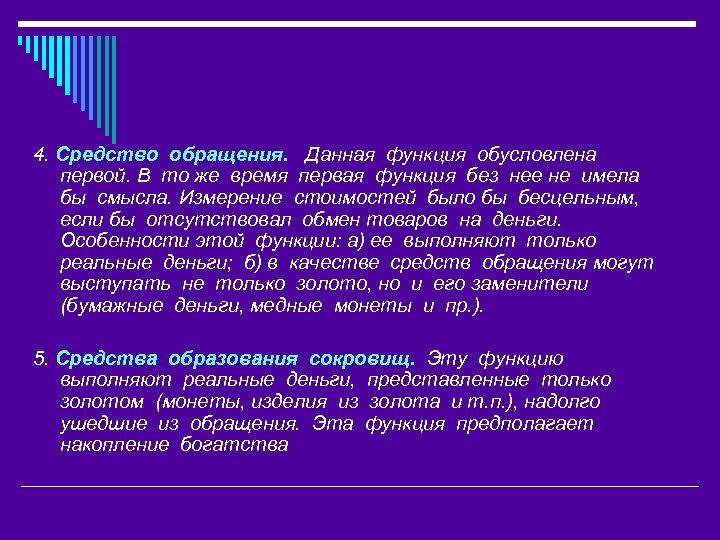 4. Средство обращения. Данная функция обусловлена первой. В то же время первая функция без нее не имела бы смысла. Измерение стоимостей было бы бесцельным, если бы отсутствовал обмен товаров на деньги. Особенности этой функции: а) ее выполняют только реальные деньги; б) в качестве средств обращения могут выступать не только золото, но и его заменители (бумажные деньги, медные монеты и пр.).

5. Средства образования сокровищ. Эту функцию выполняют реальные деньги, представленные только золотом (монеты, изделия из золота и т.п.), надолго ушедшие из обращения. Эта функция предполагает накопление богатства